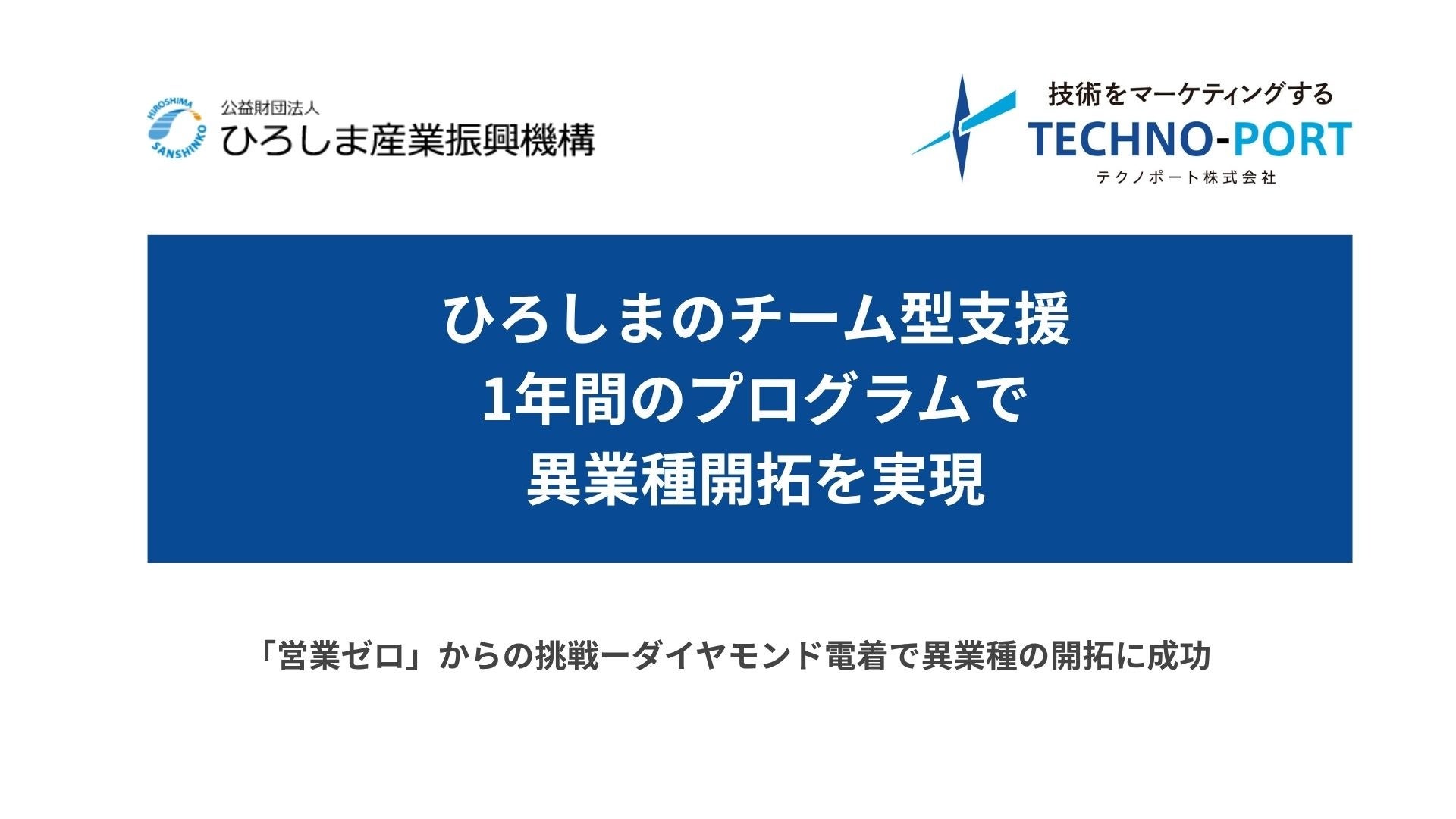 HIROSHIMA SANSHINKO
公益財団法人
ひろしま産業振興機構

技術をマーケティングする
TECHNO-PORT
テクノポート株式会社

ひろしまのチーム型支援
1年間のプログラムで
異業種開拓を実現

「営業ゼロ」からの挑戦ーダイヤモンド電着で異業種の開拓に成功